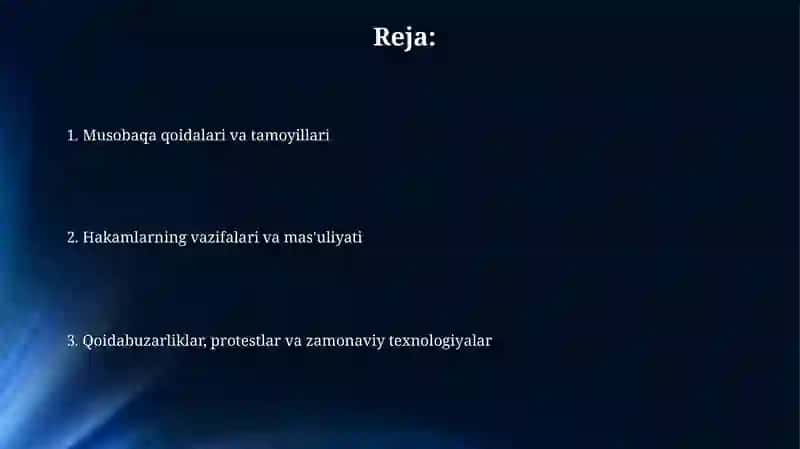 Reja:

1. Musobaqa qoidalari va tamoyillari

2. Hakamlarning vazifalari va mas'uliyati

3. Qoidabuzarliklar, protestlar va zamonaviy texnologiyalar